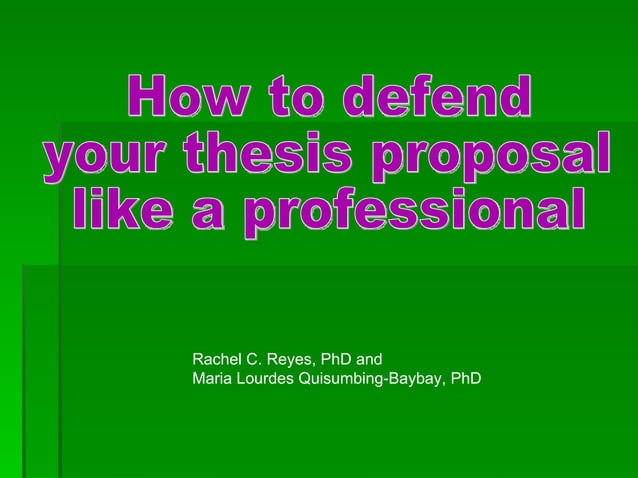 How to defend your thesis proposal like a professional

Rachel C. Reyes, PhD and
Maria Lourdes Quisumbing-Baybay, PhD